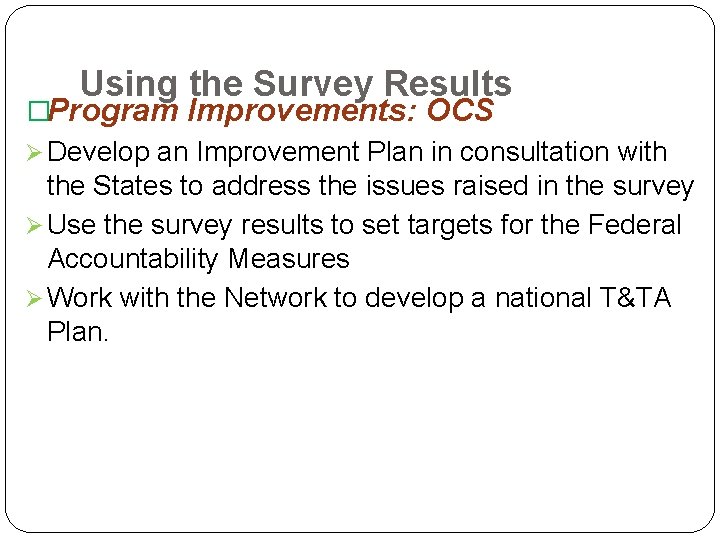 Using the Survey Results

Program Improvements: OCS

Develop an Improvement Plan in consultation with the States to address the issues raised in the survey

Use the survey results to set targets for the Federal Accountability Measures

Work with the Network to develop a national T&TA Plan.